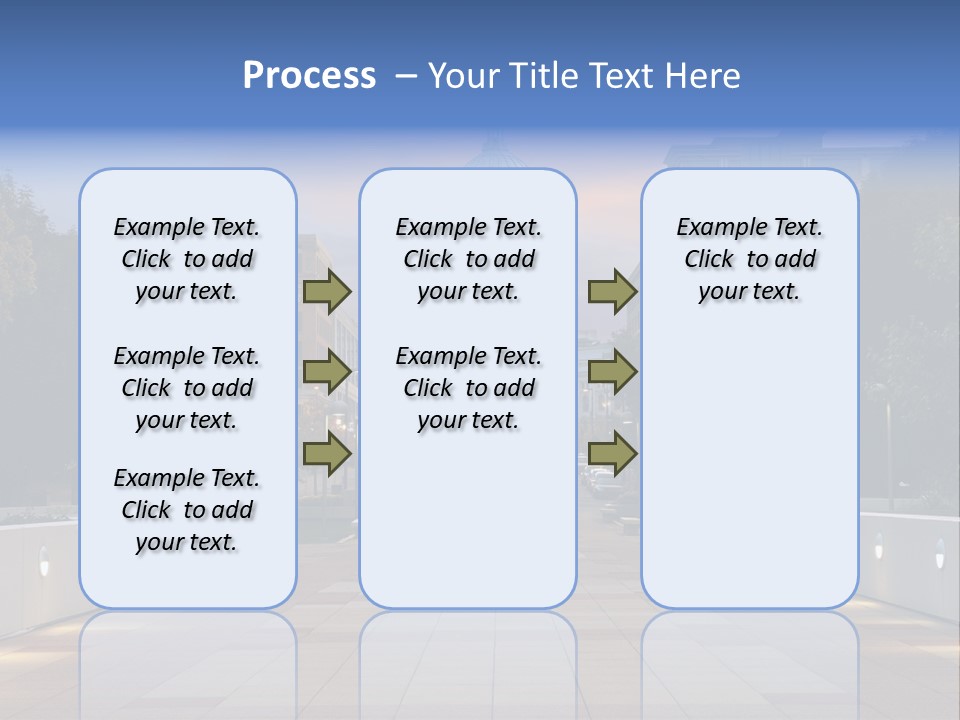 Process – Your Title Text Here

Example Text. Click to add your text.

Example Text. Click to add your text.

Example Text. Click to add your text.

Example Text. Click to add your text.

Example Text. Click to add your text.

Example Text. Click to add your text.